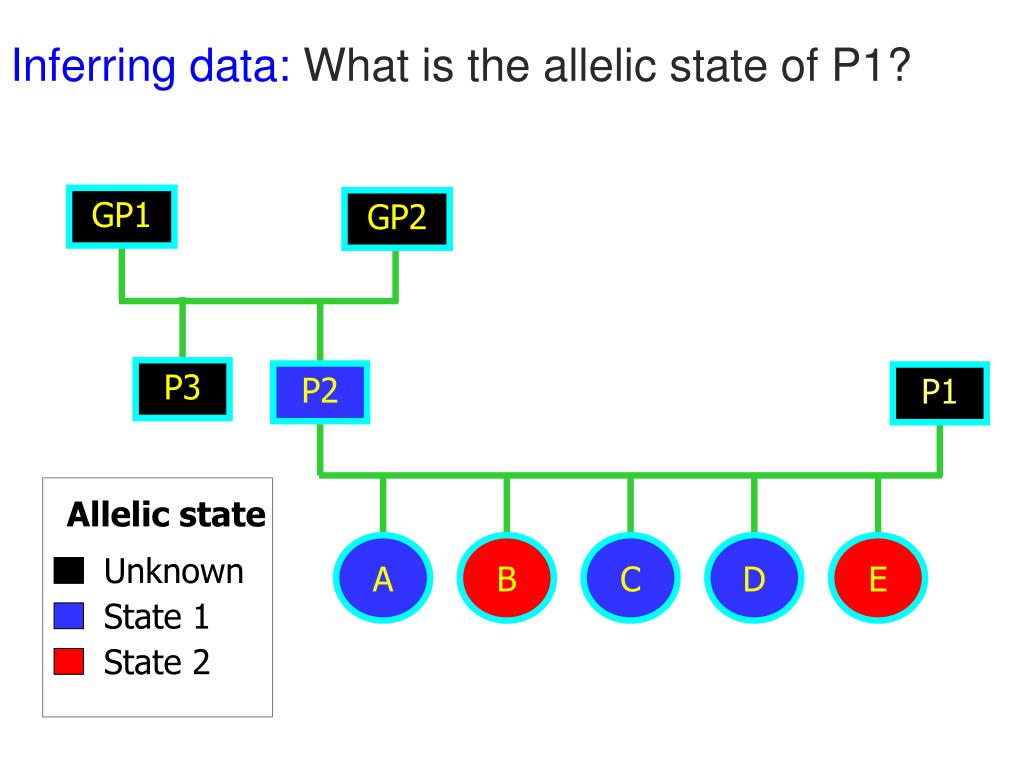 Inferring data: What is the allelic state of P1?

GP1
GP2
P3
P2
P1

Allelic state
Unknown
State 1
State 2

A
B
C
D
E